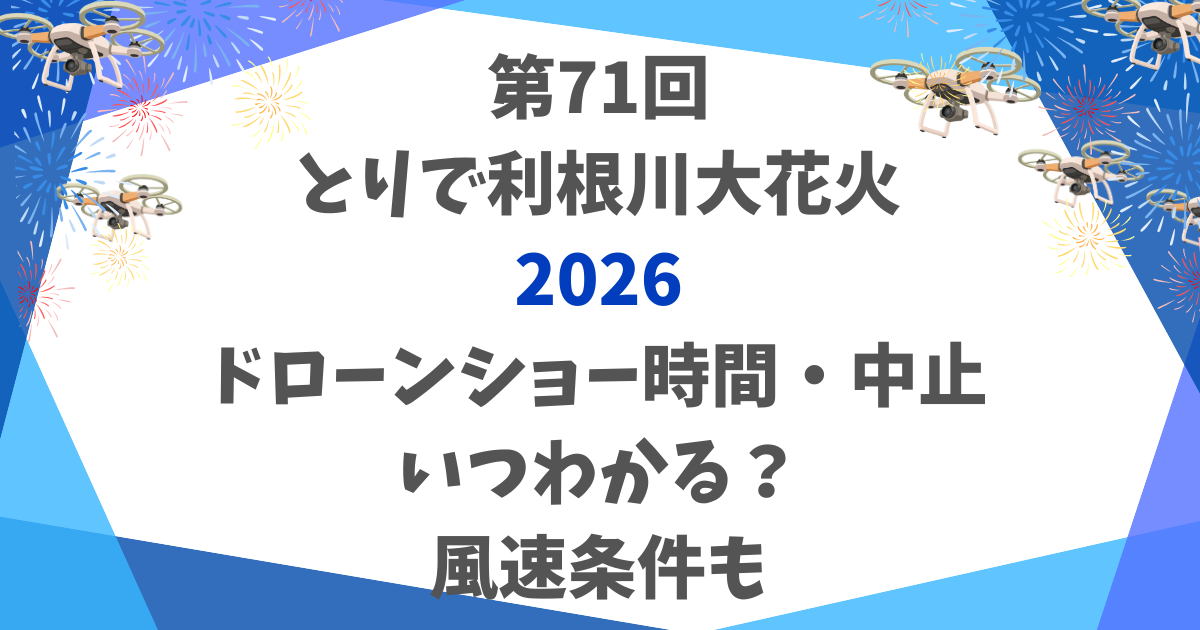 第71回
とりで利根川大花火
2026
ドローンショー時間・中止
いつわかる？
風速条件も